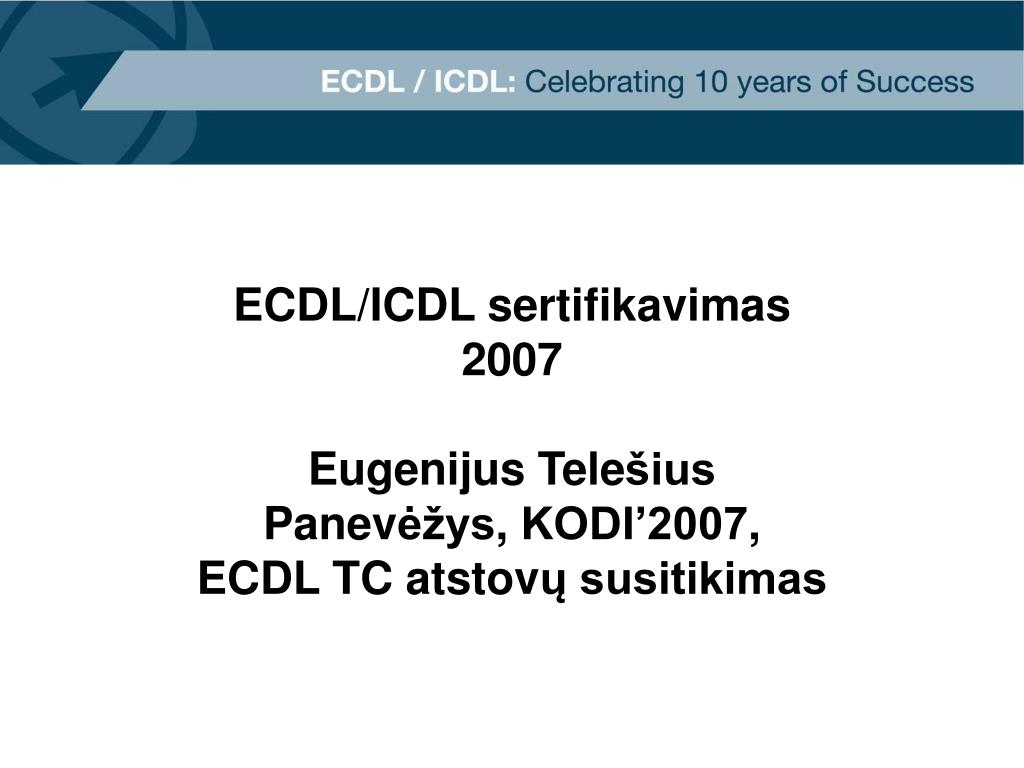 ECDL / ICDL: Celebrating 10 years of Success

ECDL/ICDL sertifikavimas 2007

Eugenijus Telešius
Panevėžys, KODI’2007,
ECDL TC atstovų susitikimas